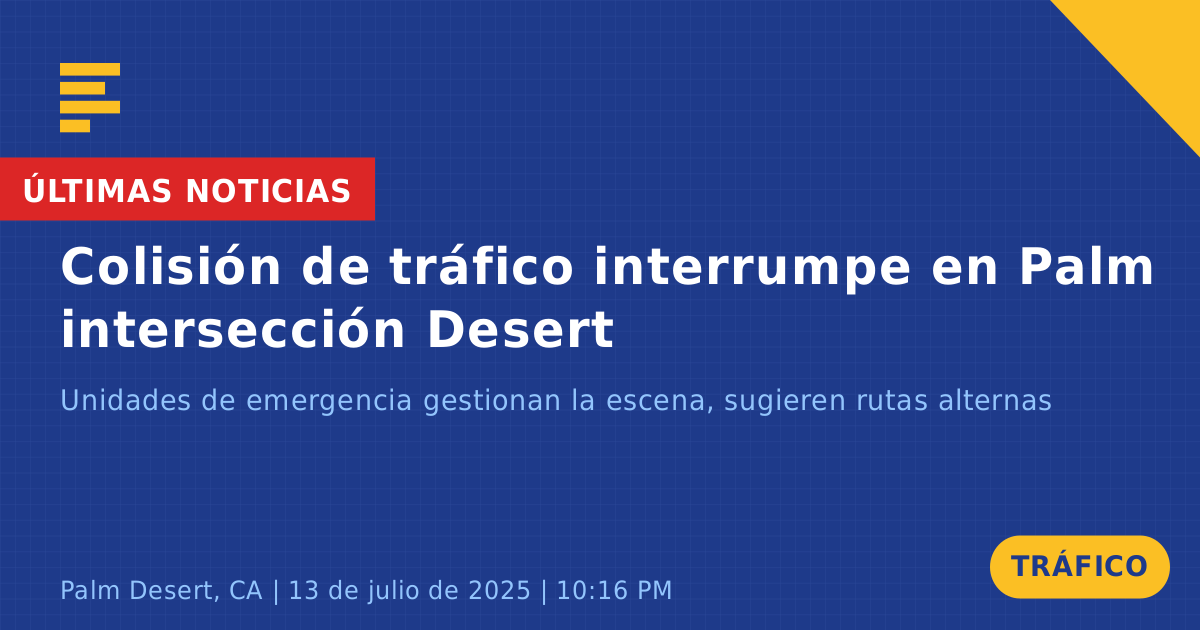 ÚLTIMAS NOTICIAS

Colisión de tráfico interrumpe en Palm intersección Desert

Unidades de emergencia gestionan la escena, sugieren rutas alternas

Palm Desert, CA | 13 de julio de 2025 | 10:16 PM

TRÁFICO